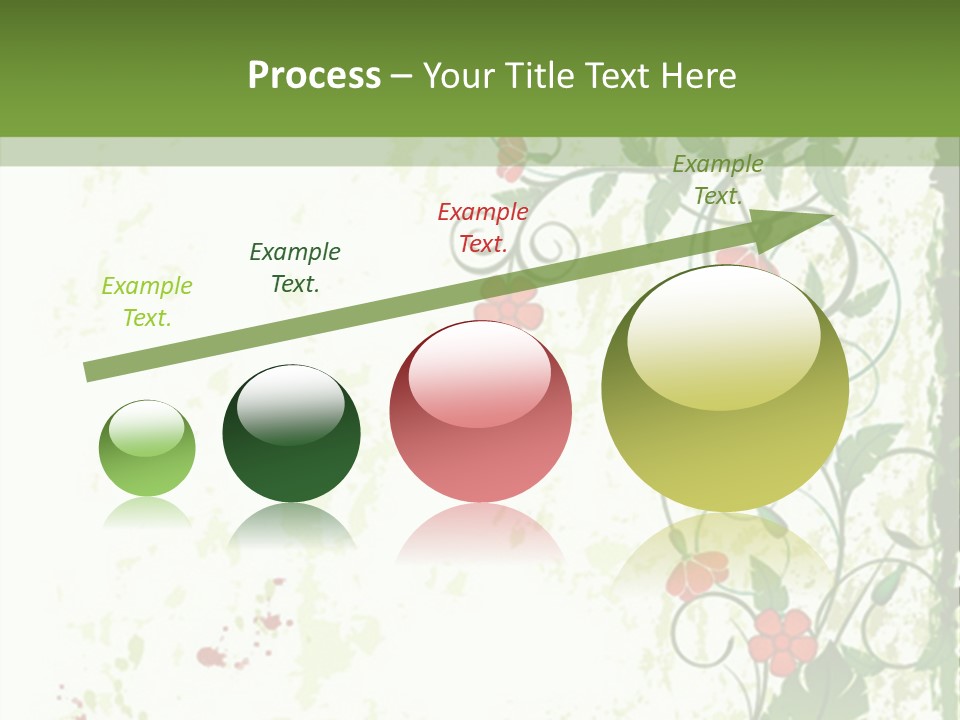 Process – Your Title Text Here

Example Text.

Example Text.

Example Text.

Example Text.